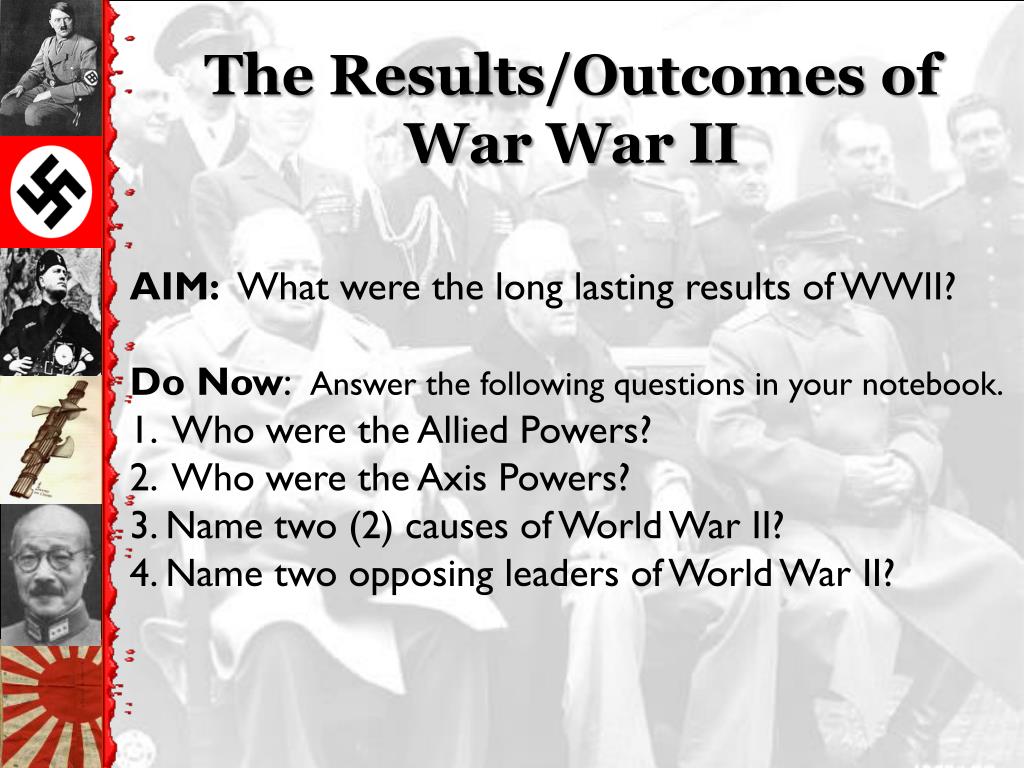 The Results/Outcomes of War War II

AIM: What were the long lasting results of WWII?

Do Now: Answer the following questions in your notebook.
1. Who were the Allied Powers?
2. Who were the Axis Powers?
3. Name two (2) causes of World War II?
4. Name two opposing leaders of World War II?